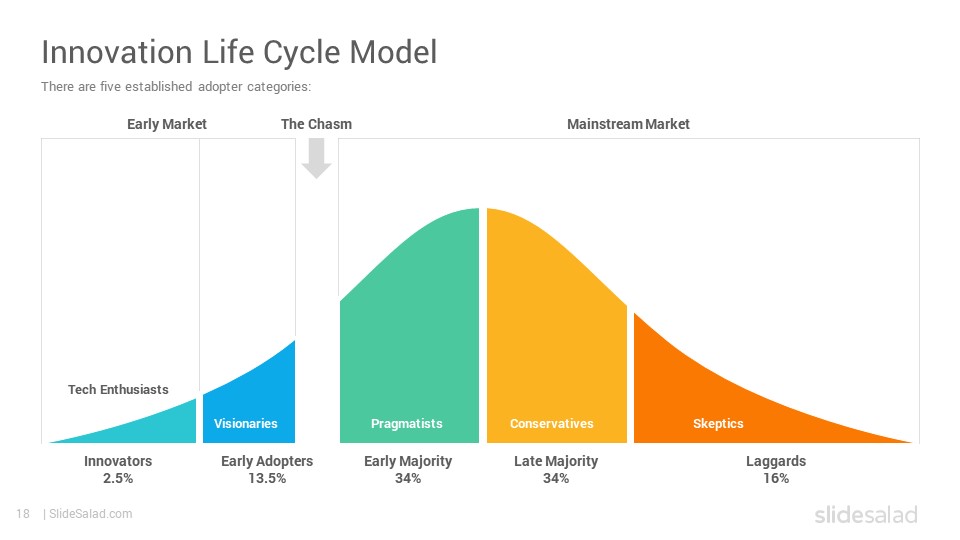 Innovation Life Cycle Model

There are five established adopter categories:

Early Market

The Chasm

Mainstream Market

Tech Enthusiasts

Visionaries

Pragmatists

Conservatives

Skeptics

Innovators
2.5%

Early Adopters
13.5%

Early Majority
34%

Late Majority
34%

Laggards
16%

18 | SlideSalad.com

slidesalad